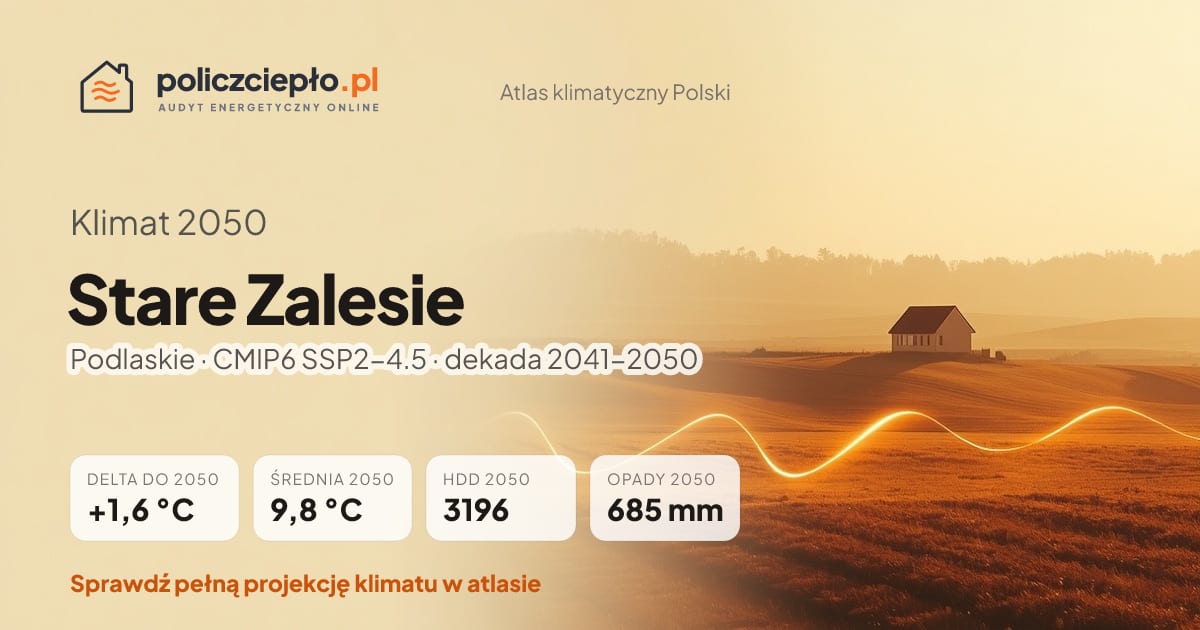 policzciepło.pl
AUDYT ENERGETYCZNY ONLINE

Atlas klimatyczny Polski

Klimat 2050

Stare Zalesie

Podlaskie · CMIP6 SSP2–4.5 · dekada 2041–2050

DELTA DO 2050
+1,6 °C

ŚREDNIA 2050
9,8 °C

HDD 2050
3196

OPADY 2050
685 mm

Sprawdź pełną projekcję klimatu w atlasie